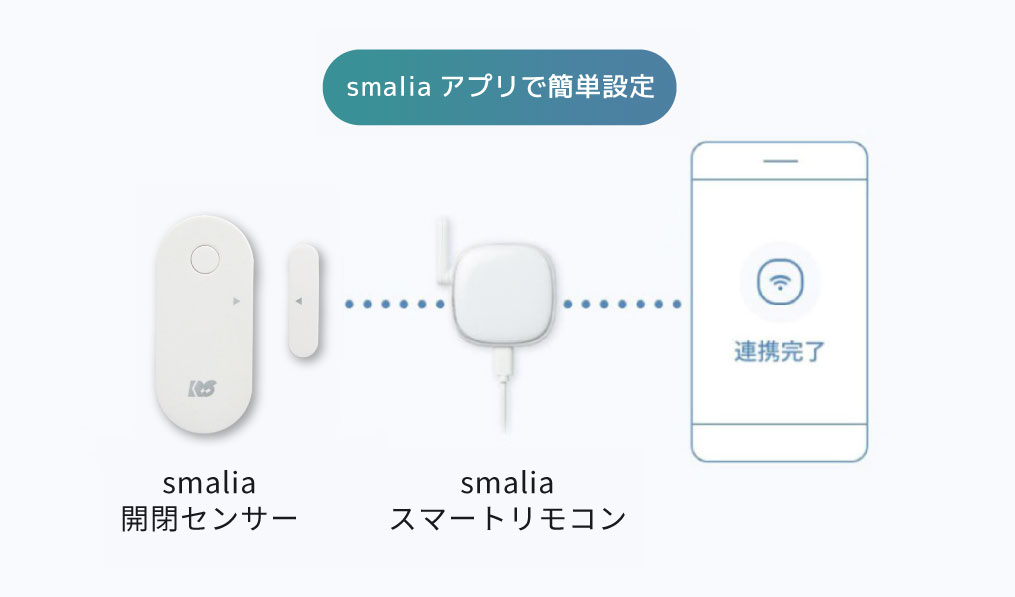 smalia アプリで簡単設定

連携完了

smalia
開閉センサー

smalia
スマートリモコン